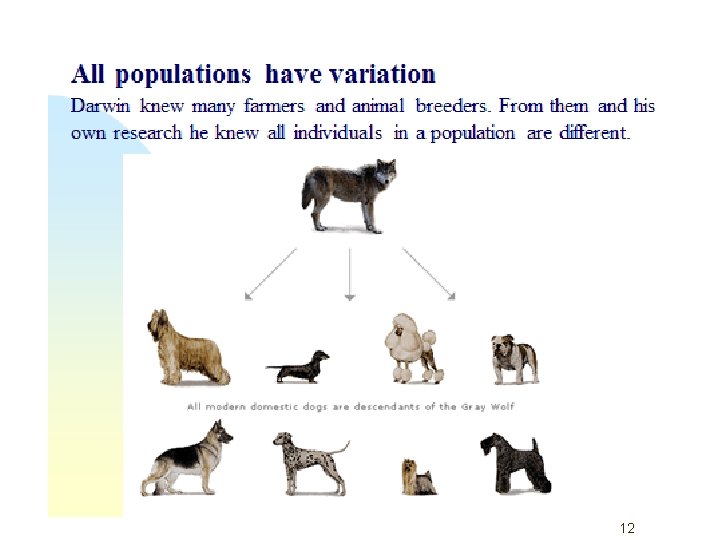 All populations have variation

Darwin knew many farmers and animal breeders. From them and his own research he knew all individuals in a population are different.

All modern domestic dogs are descendants of the Gray Wolf

12